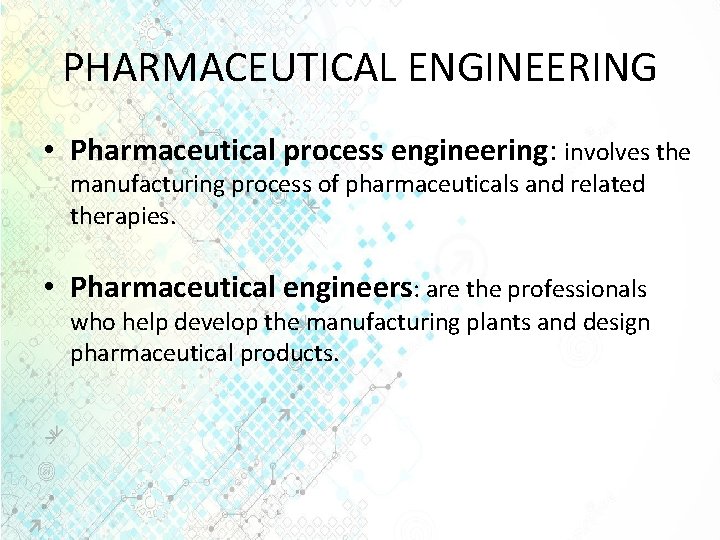 PHARMACEUTICAL ENGINEERING

• Pharmaceutical process engineering: involves the manufacturing process of pharmaceuticals and related therapies.

• Pharmaceutical engineers: are the professionals who help develop the manufacturing plants and design pharmaceutical products.